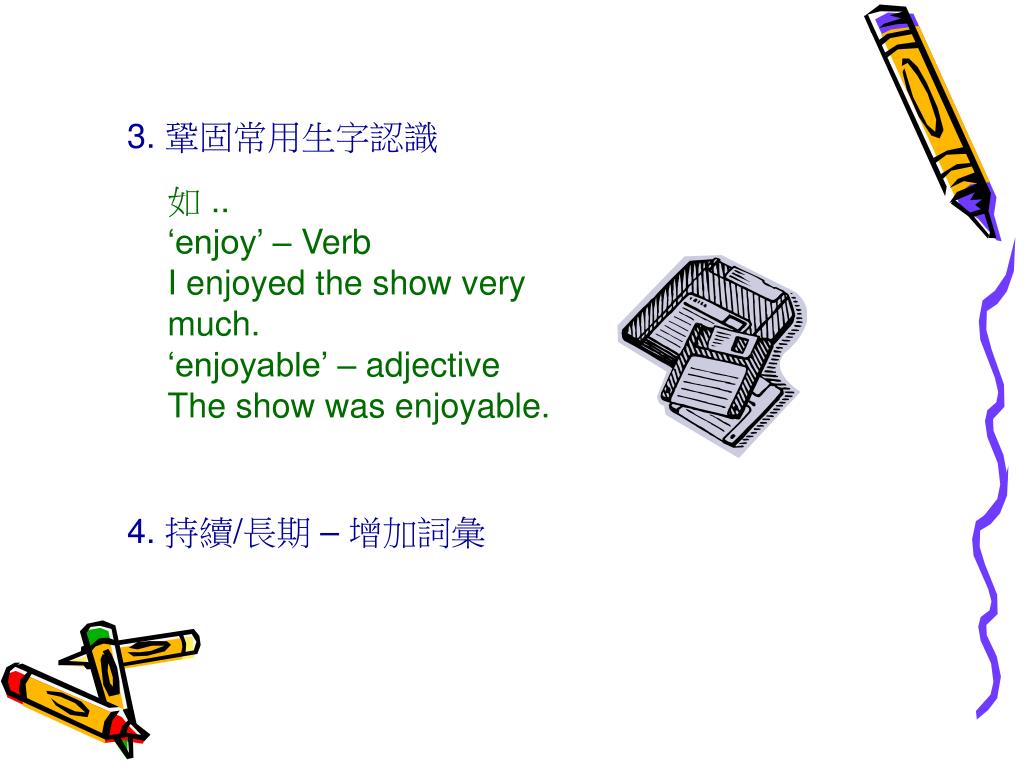 3. 鞏固常用生字認識

如 ..
‘enjoy’ – Verb
I enjoyed the show very much.
‘enjoyable’ – adjective
The show was enjoyable.

4. 持續/長期 – 增加詞彙